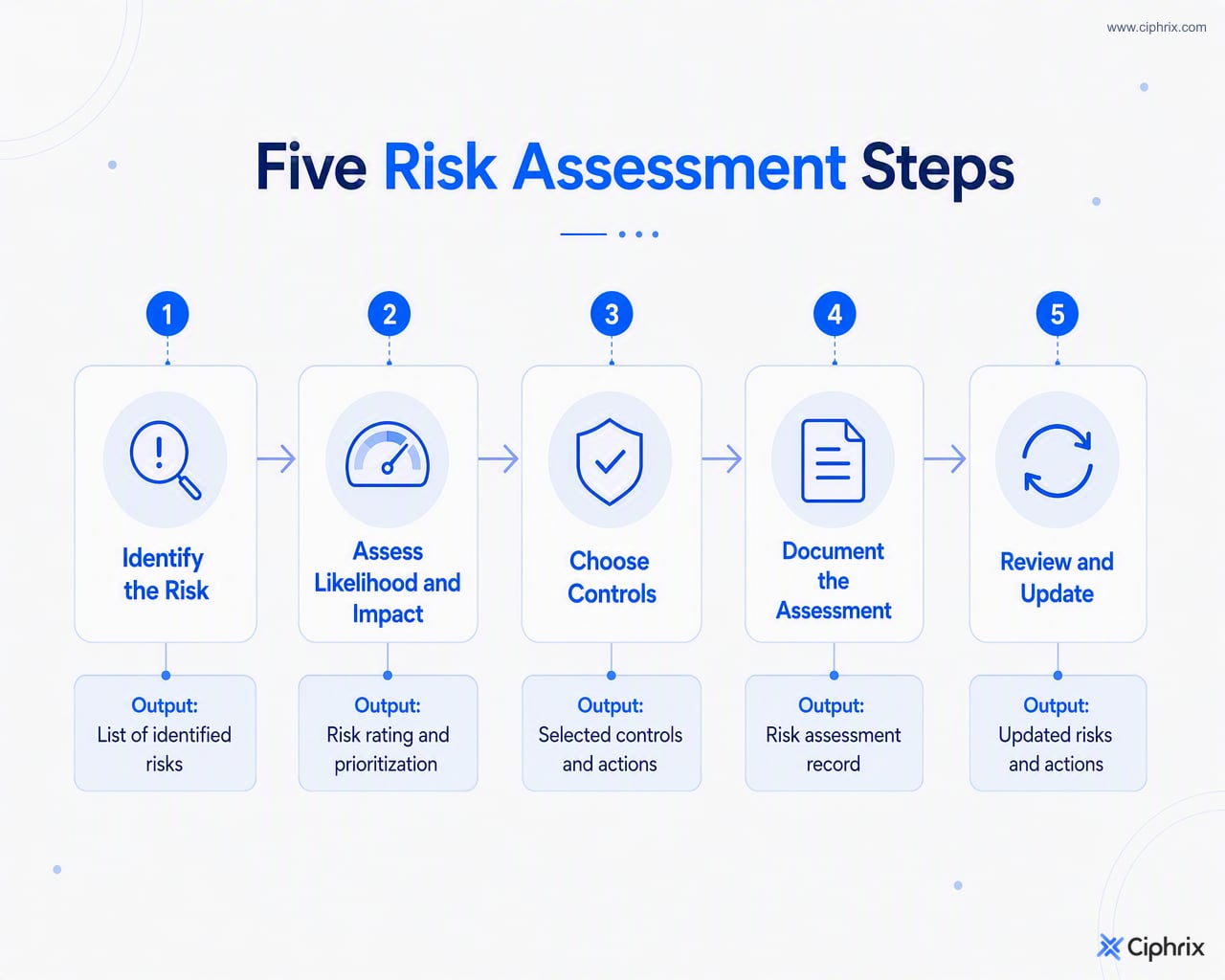 www.ciphrix.com

Five Risk Assessment Steps

1
Identify the Risk
Output:
List of identified risks

2
Assess Likelihood and Impact
Output:
Risk rating and prioritization

3
Choose Controls
Output:
Selected controls and actions

4
Document the Assessment
Output:
Risk assessment record

5
Review and Update
Output:
Updated risks and actions

Ciphrix